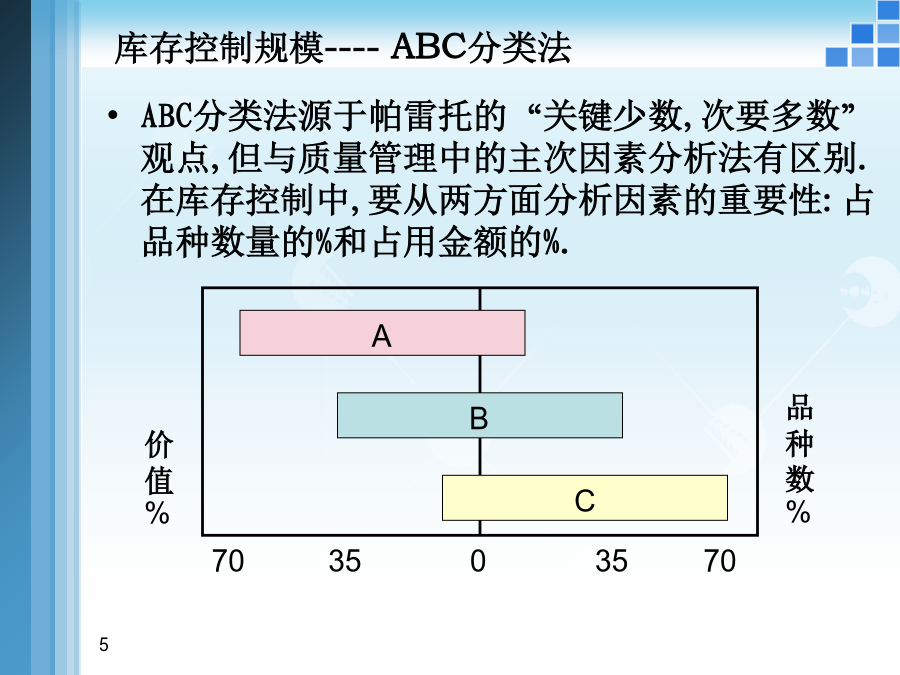 库存控制规模---- ABC分类法

• ABC分类法源于帕雷托的 “关键少数,次要多数” 观点,但与质量管理中的主次因素分析法有区别. 在库存控制中,要从两方面分析因素的重要性: 占品种数量的%和占用金额的%.

A

B

C

价值%

品种数%

70 35 0 35 70

5